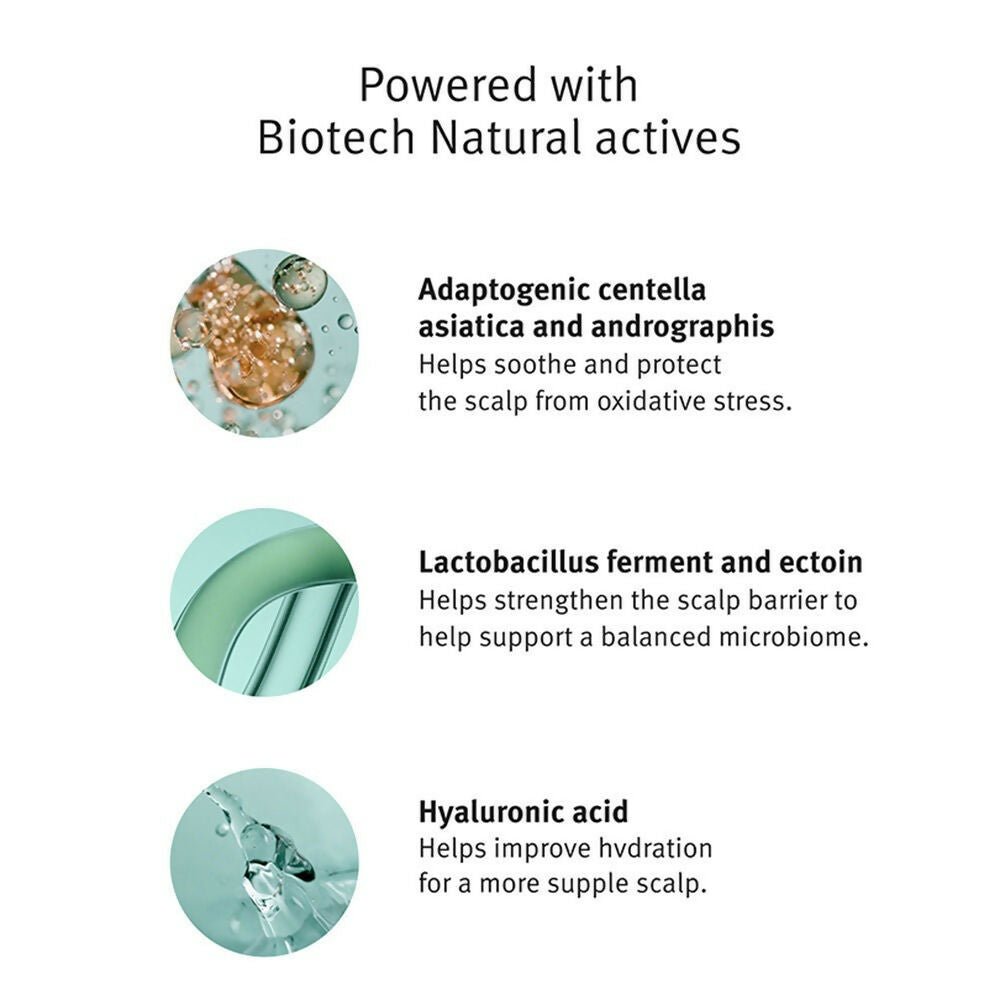 Powered with
Biotech Natural actives

Adaptogenic centella asiatica and andrographis
Helps soothe and protect the scalp from oxidative stress.

Lactobacillus ferment and ectoin
Helps strengthen the scalp barrier to help support a balanced microbiome.

Hyaluronic acid
Helps improve hvdration for a more supple scalp.